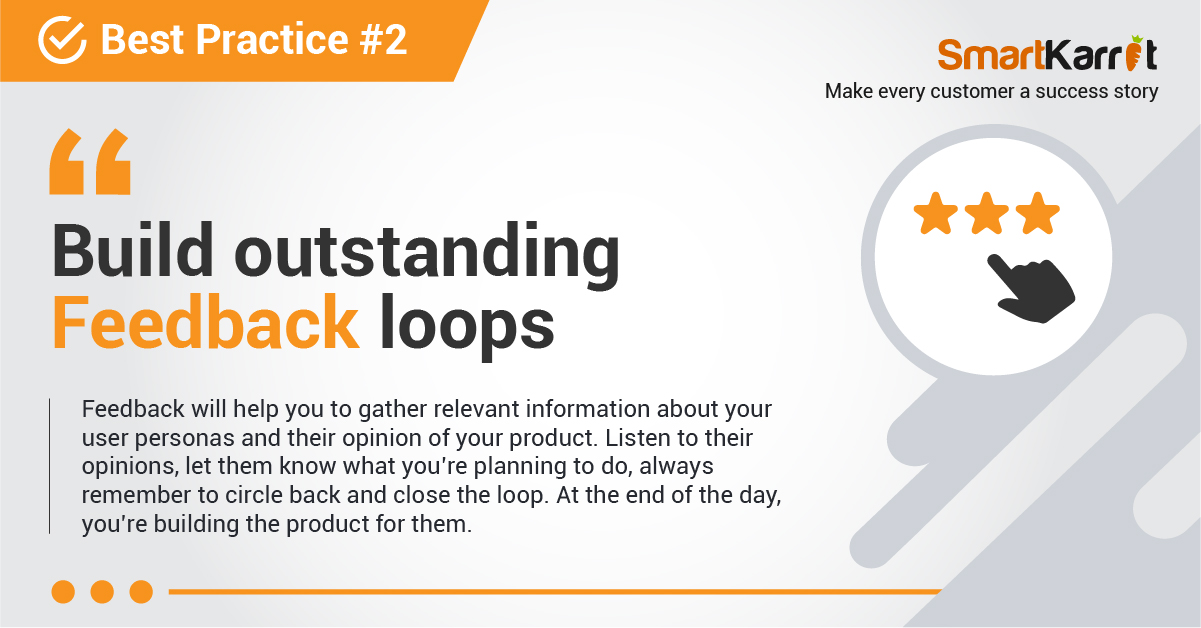 Best Practice #2

SmartKarrot
Make every customer a success story

“

Build outstanding Feedback loops

Feedback will help you to gather relevant information about your user personas and their opinion of your product. Listen to their opinions, let them know what you're planning to do, always remember to circle back and close the loop. At the end of the day, you're building the product for them.